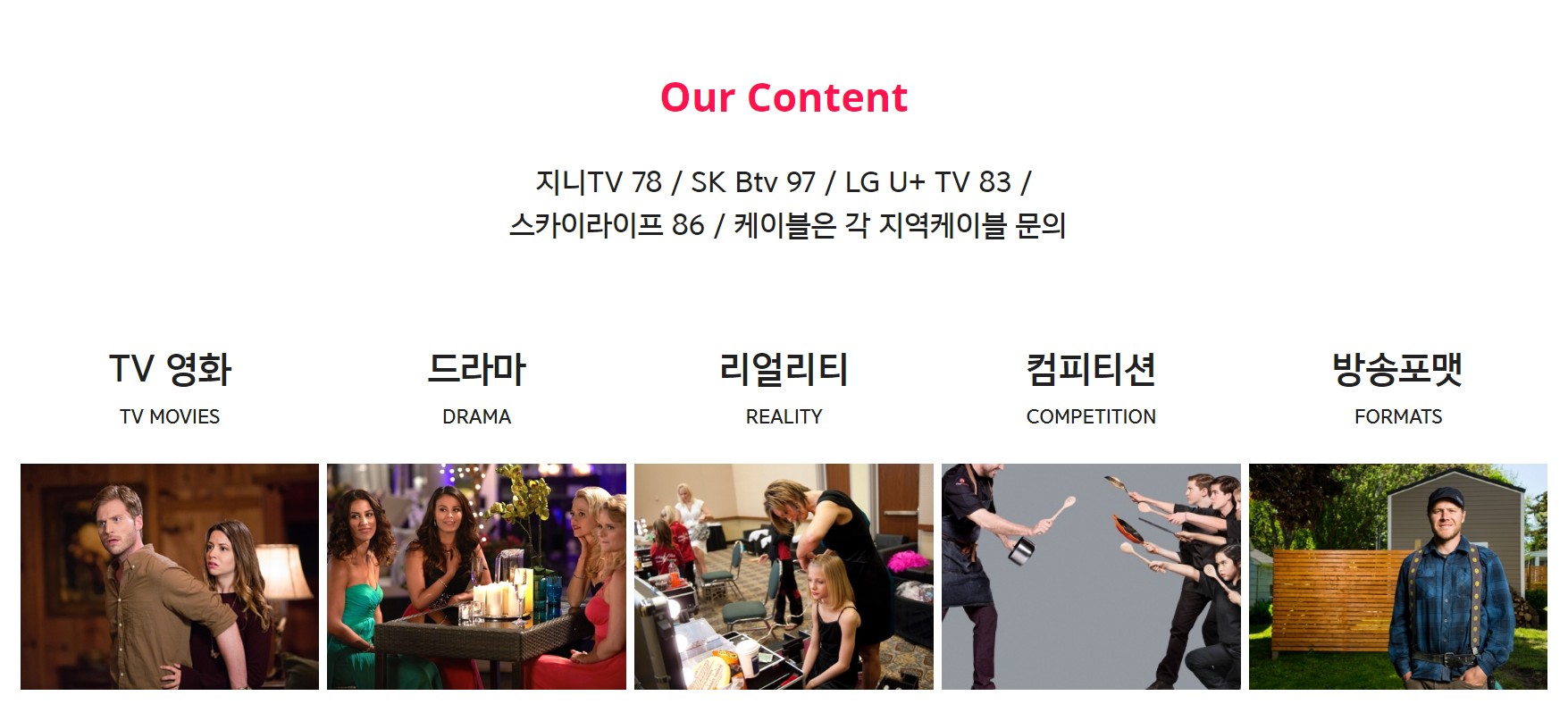 Our Content

지니TV 78 / SK Btv 97 / LG U+ TV 83 / 스카이라이프 86 / 케이블은 각 지역케이블 문의

TV 영화
TV MOVIES

드라마
DRAMA

리얼리티
REALITY

컴피티션
COMPETITION

방송포맷
FORMATS